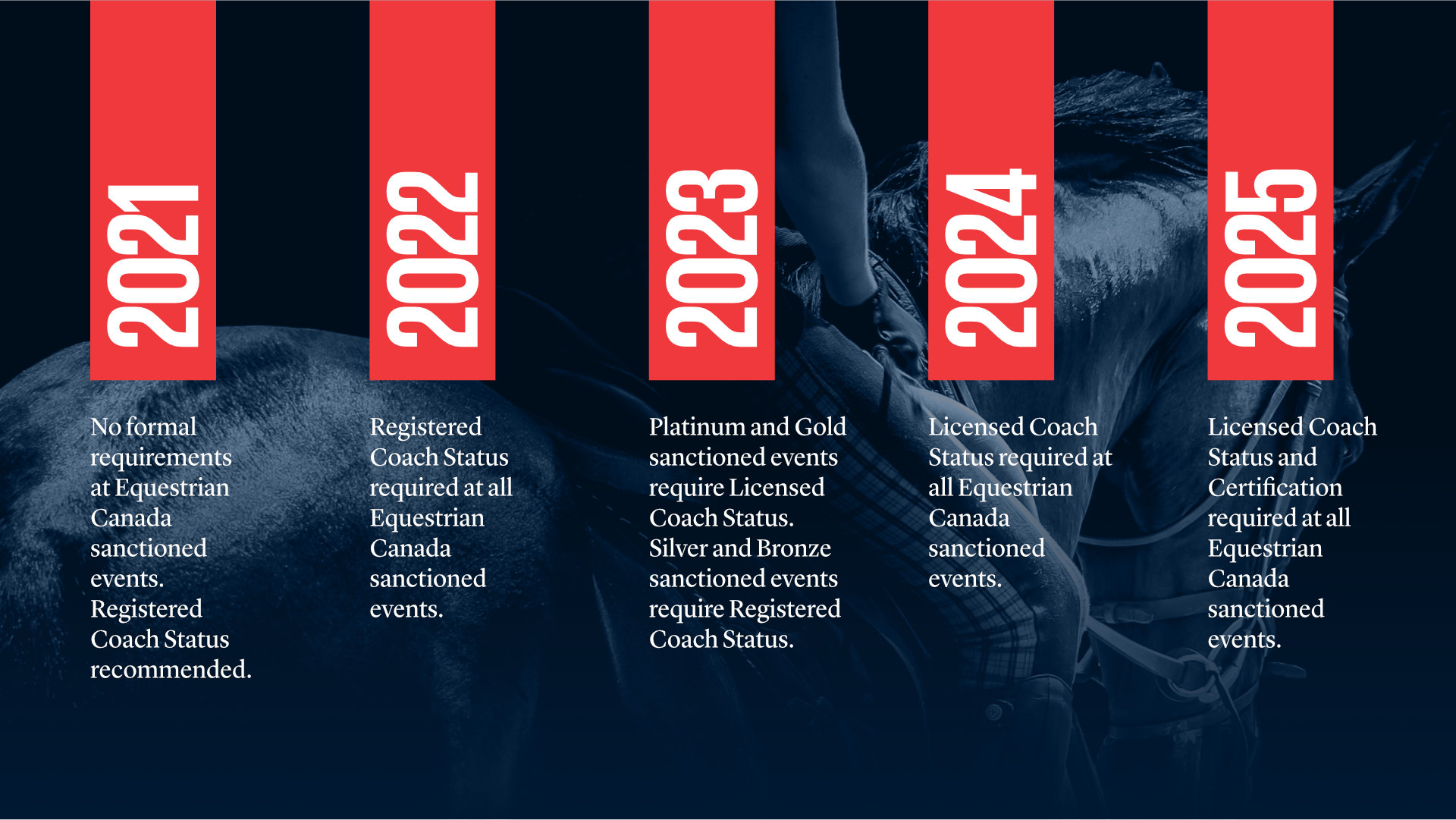 2021

No formal requirements at Equestrian Canada sanctioned events. Registered Coach Status recommended.

2022

Registered Coach Status required at all Equestrian Canada sanctioned events.

2023

Platinum and Gold sanctioned events require Licensed Coach Status. Silver and Bronze sanctioned events require Registered Coach Status.

2024

Licensed Coach Status required at all Equestrian Canada sanctioned events.

2025

Licensed Coach Status and Certification required at all Equestrian Canada sanctioned events.